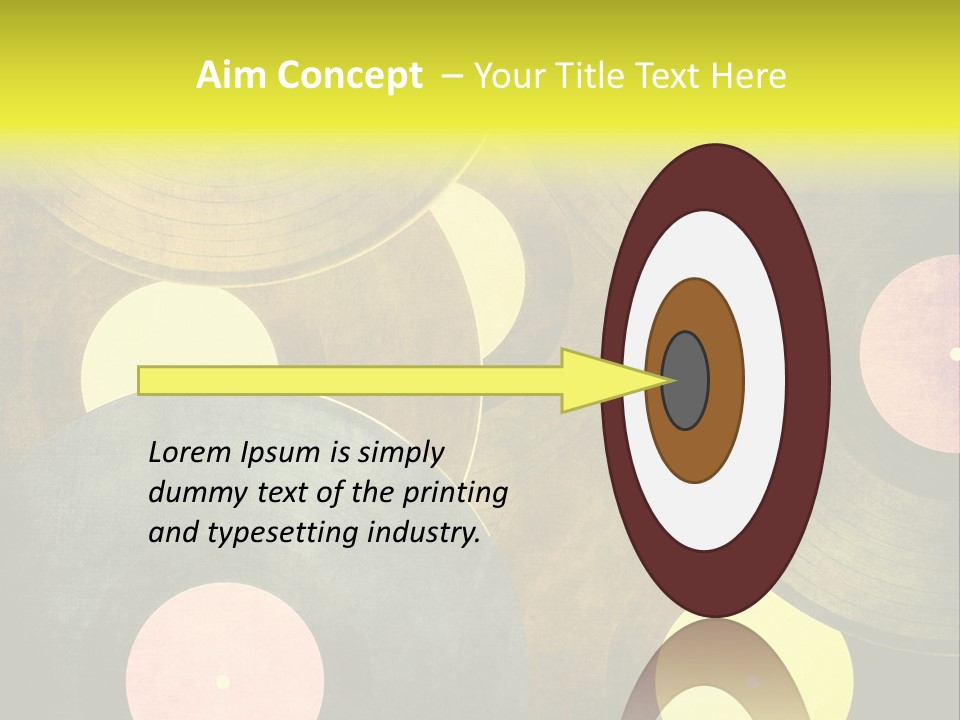 Aim Concept – Your Title Text Here

Lorem Ipsum is simply dummy text of the printing and typesetting industry.